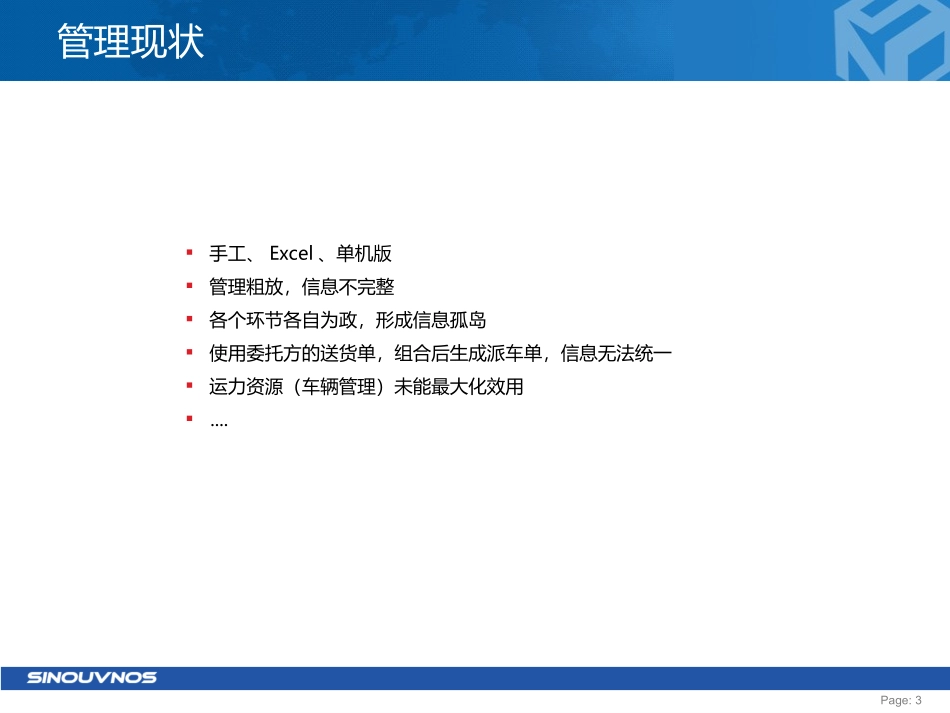 管理现状

▪ 手工、 Excel 、单机版
▪ 管理粗放，信息不完整
▪ 各个环节各自为政，形成信息孤岛
▪ 使用委托方的送货单，组合后生成派车单，信息无法统一
▪ 运力资源（车辆管理）未能最大化效用
▪ ....

SINOUVNOS

Page: 3